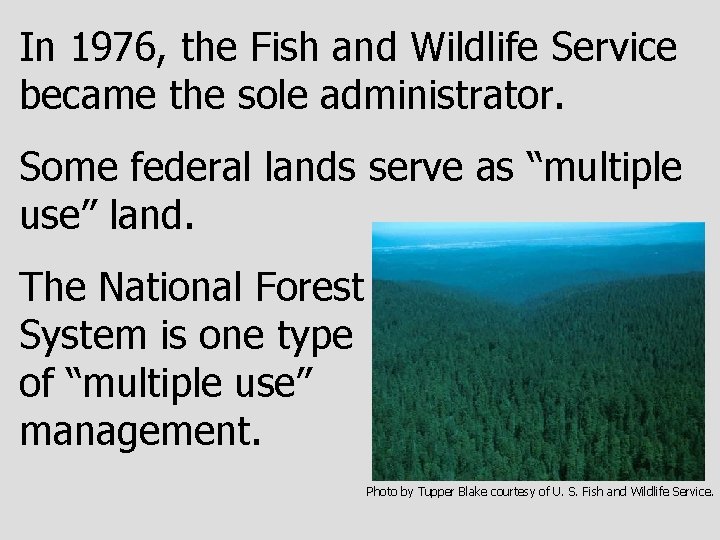 In 1976, the Fish and Wildlife Service became the sole administrator.

Some federal lands serve as “multiple use” land.

The National Forest System is one type of “multiple use” management.

Photo by Tupper Blake courtesy of U. S. Fish and Wildlife Service.